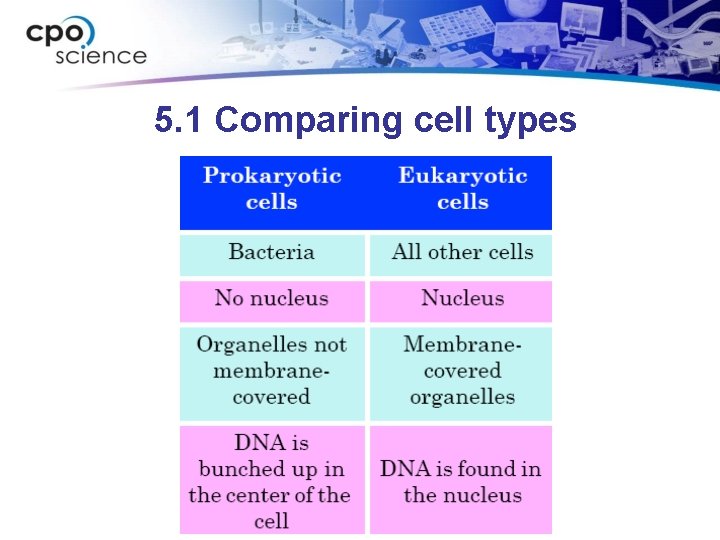 cpo science

5.1 Comparing cell types

| Prokaryotic cells | Eukaryotic cells |
|---|---|
| Bacteria | All other cells |
| No nucleus | Nucleus |
| Organelles not membrane-covered | Membrane-covered organelles |
| DNA is bunched up in the center of the cell | DNA is found in the nucleus |